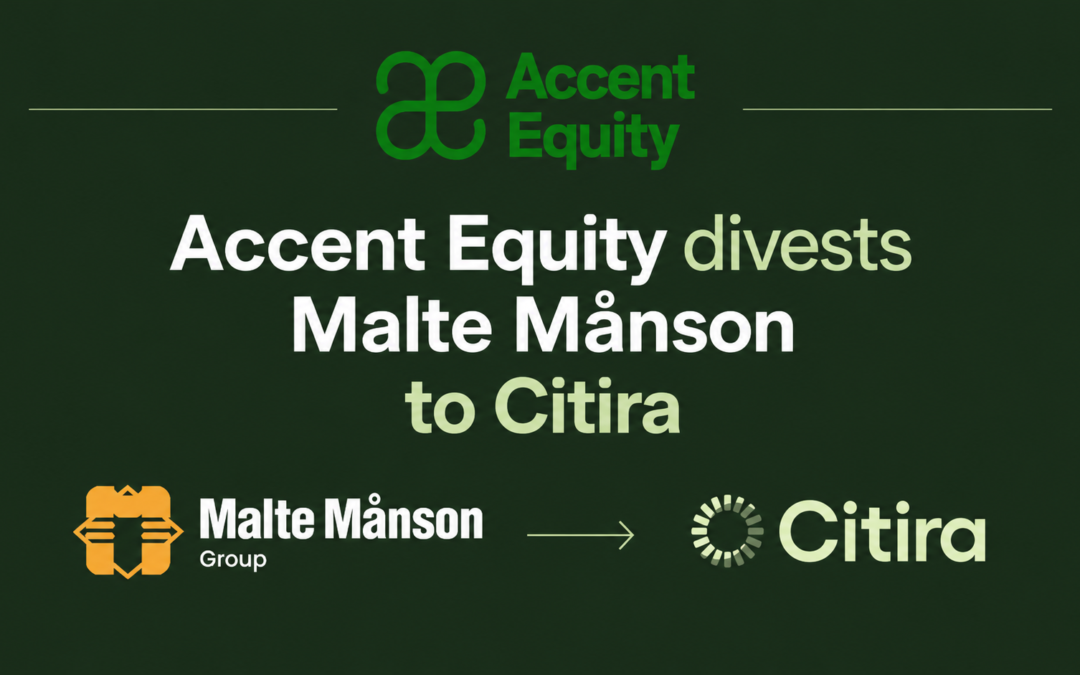 Accent Equity

Accent Equity divests Malte Månson to Citira

Malte Månson Group

Citira